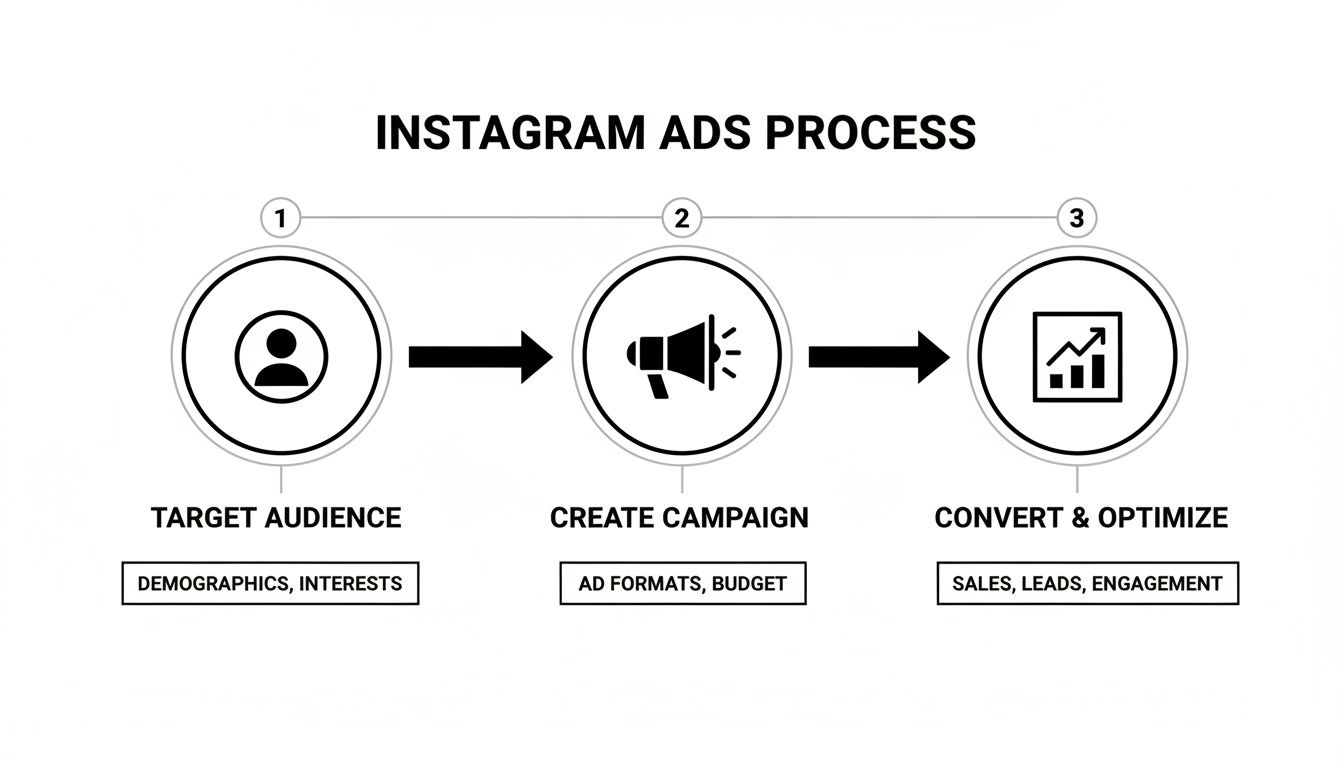 INSTAGRAM ADS PROCESS

1

2

3

TARGET AUDIENCE

DEMOGRAPHICS, INTERESTS

CREATE CAMPAIGN

AD FORMATS, BUDGET

CONVERT & OPTIMIZE

SALES, LEADS, ENGAGEMENT